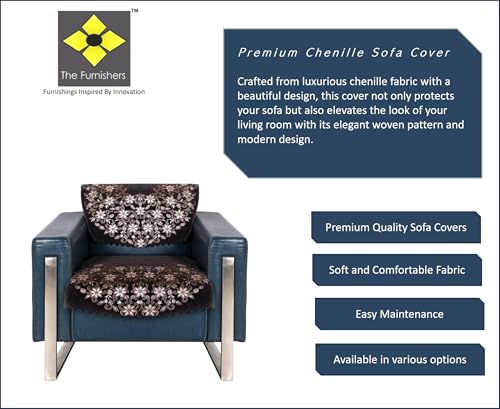 TM
The Furnishers
Furnishings Inspired By Innovation

Premium Chenille Sofa Cover

Crafted from luxurious chenille fabric with a beautiful design, this cover not only protects your sofa but also elevates the look of your living room with its elegant woven pattern and modern design.

Premium Quality Sofa Covers

Soft and Comfortable Fabric

Easy Maintenance

Available in various options